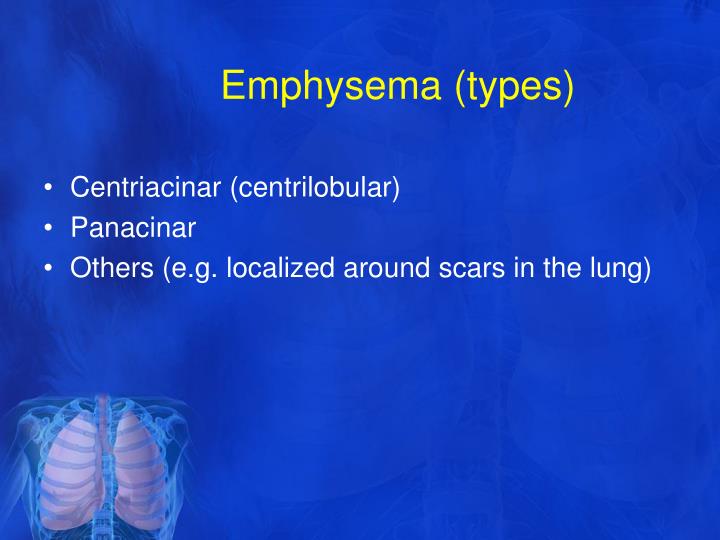 Emphysema (types)

• Centriacinar (centrilobular)
• Panacinar
• Others (e.g. localized around scars in the lung)